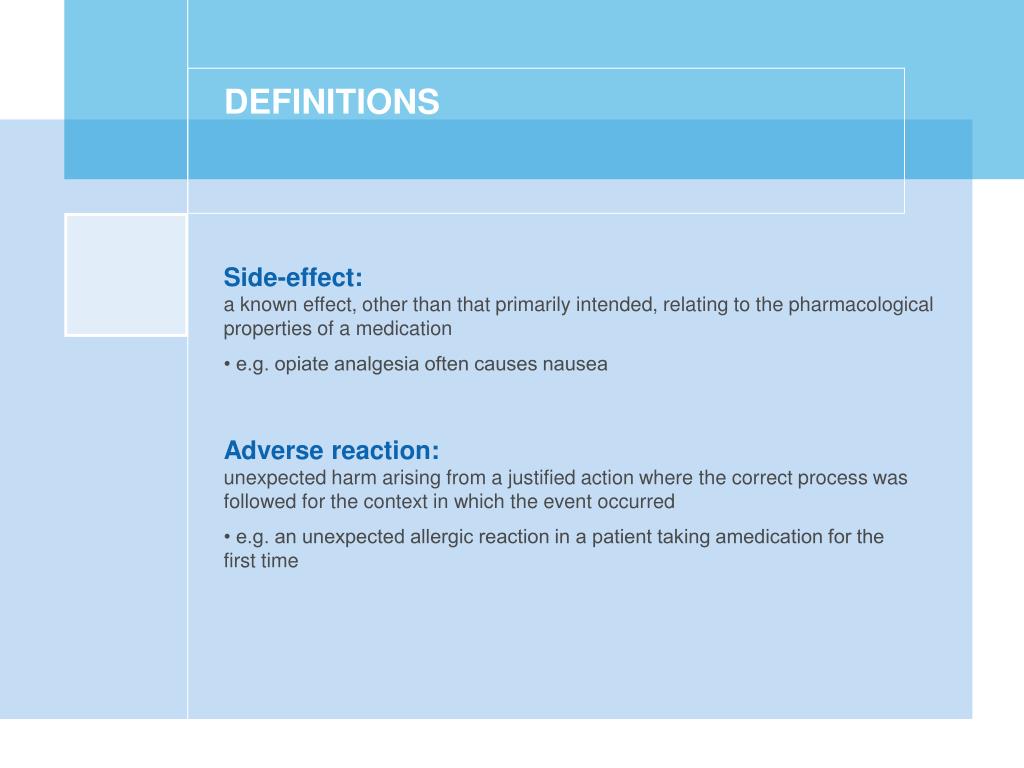 DEFINITIONS

Side-effect:
a known effect, other than that primarily intended, relating to the pharmacological properties of a medication

• e.g. opiate analgesia often causes nausea

Adverse reaction:
unexpected harm arising from a justified action where the correct process was followed for the context in which the event occurred

• e.g. an unexpected allergic reaction in a patient taking amedication for the first time